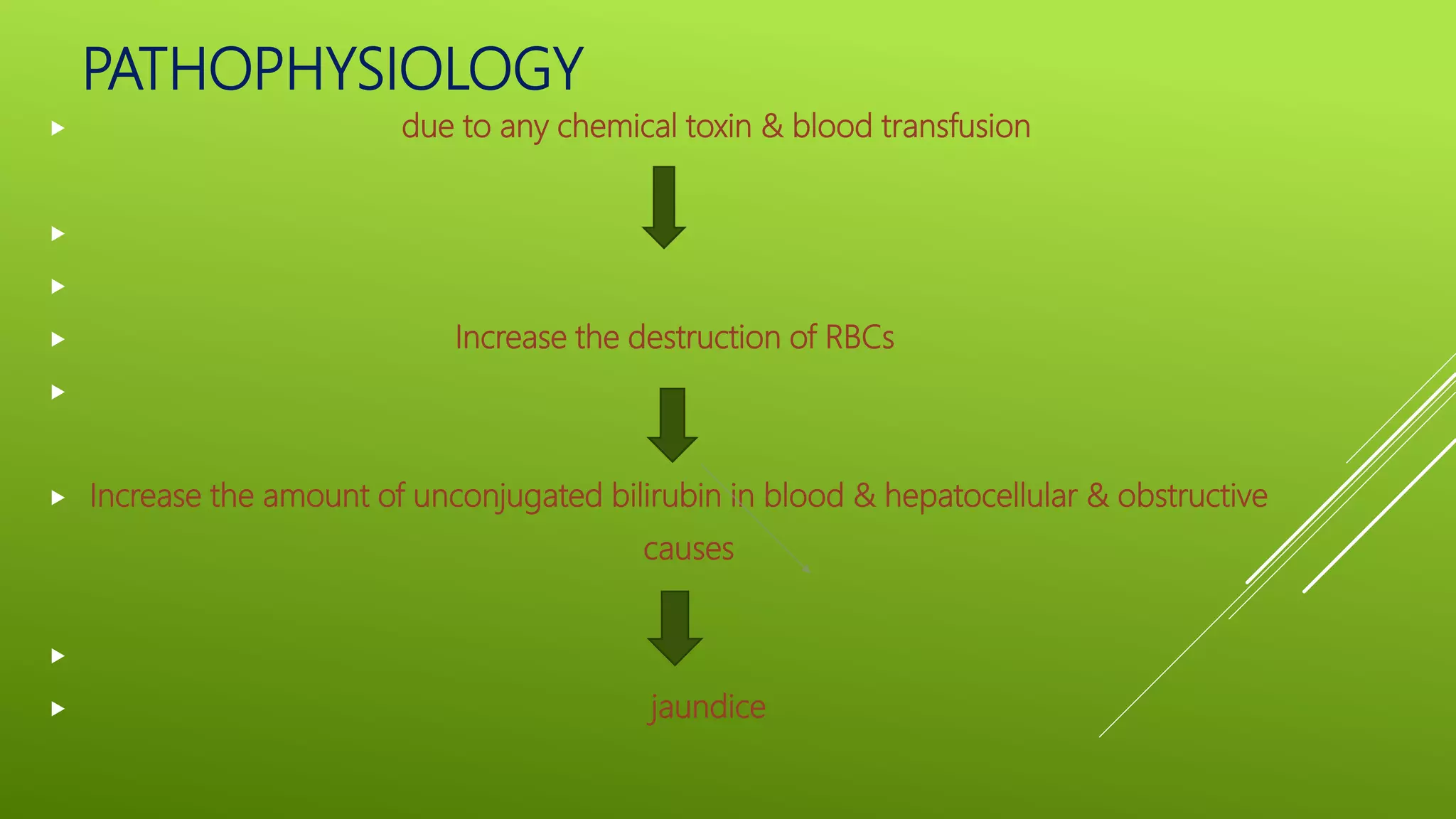 PATHOPHYSIOLOGY

due to any chemical toxin & blood transfusion

Increase the destruction of RBCs

Increase the amount of unconjugated bilirubin in blood & hepatocellular & obstructive causes

jaundice